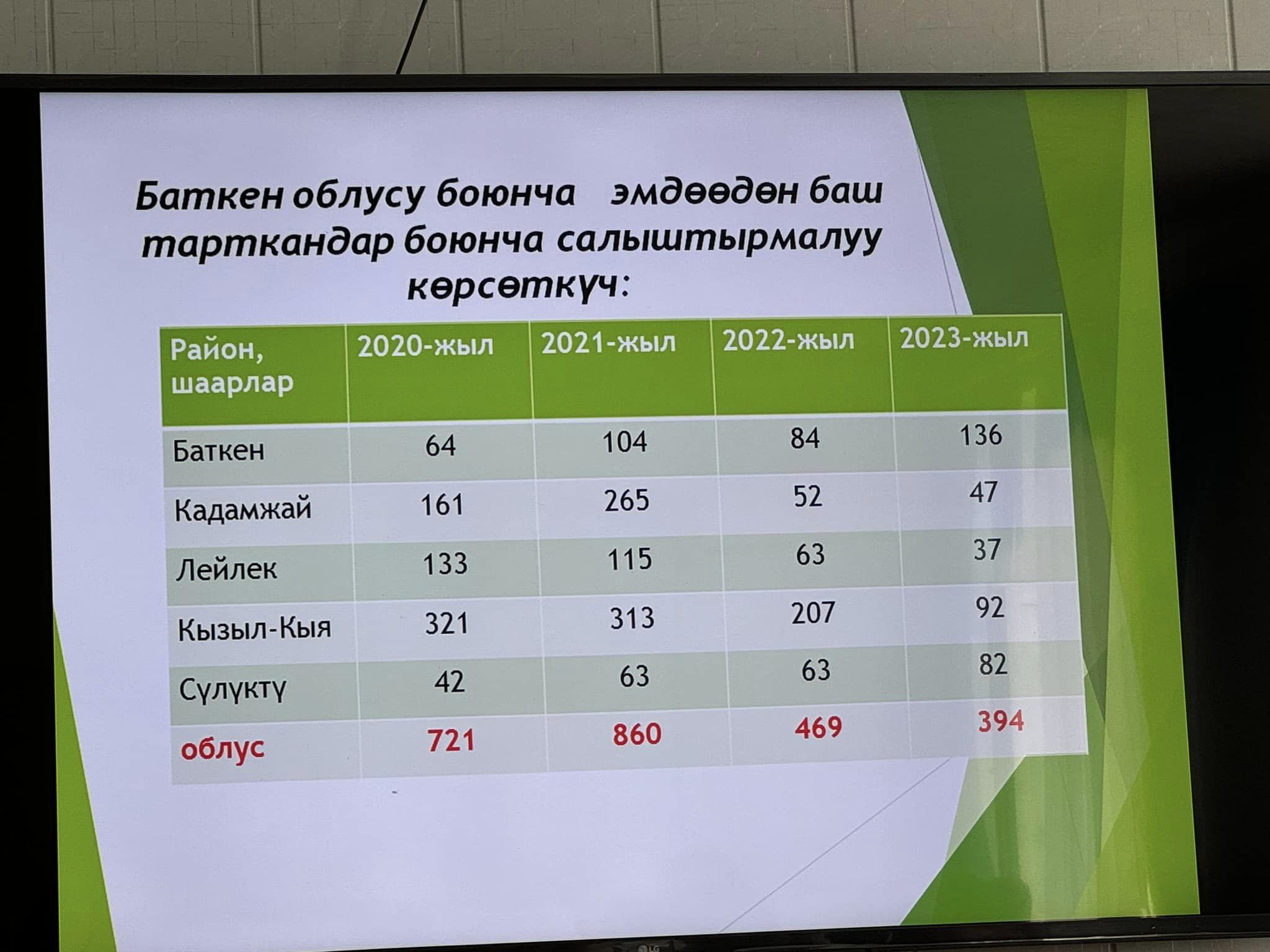 Баткен облусу боюнча эмдөөдөн баш тарткандар боюнча салыштырмалуу көрсөткүч:

| Район, шаарлар | 2020-жыл | 2021-жыл | 2022-жыл | 2023-жыл |
|---|---|---|---|---|
| Баткен | 64 | 104 | 84 | 136 |
| Кадамжай | 161 | 265 | 52 | 47 |
| Лейлек | 133 | 115 | 63 | 37 |
| Кызыл-Кыя | 321 | 313 | 207 | 92 |
| Сүлүктү | 42 | 63 | 63 | 82 |
| облус | 721 | 860 | 469 | 394 |

LG